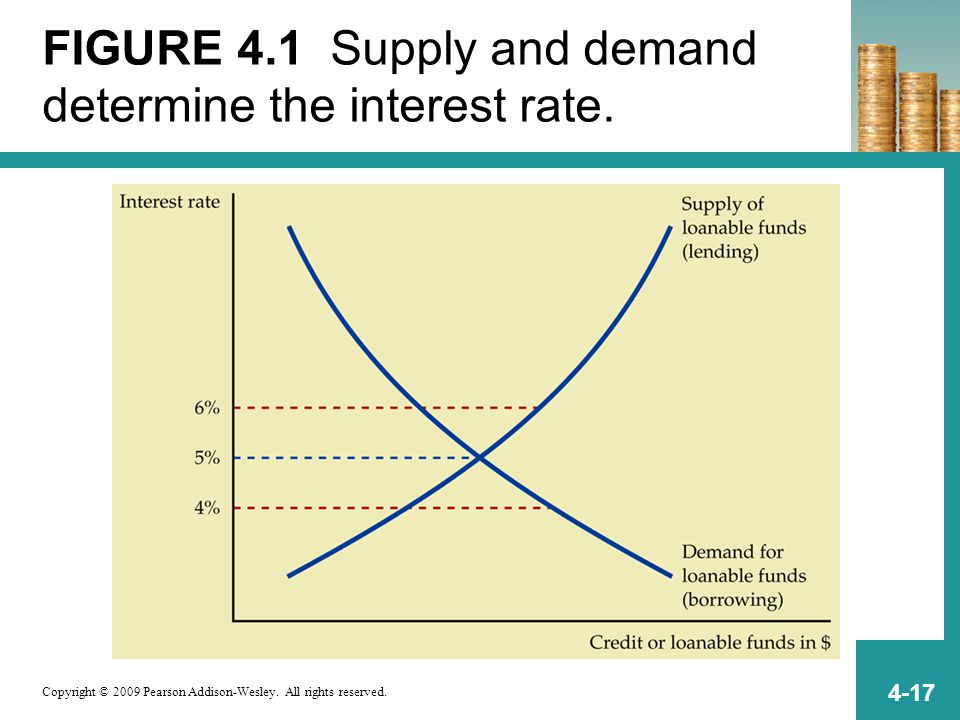 FIGURE 4.1 Supply and demand determine the interest rate.

Interest rate

Supply of loanable funds (lending)

6%

5%

4%

Demand for loanable funds (borrowing)

Credit or loanable funds in $

Copyright © 2009 Pearson Addison-Wesley. All rights reserved.

4-17